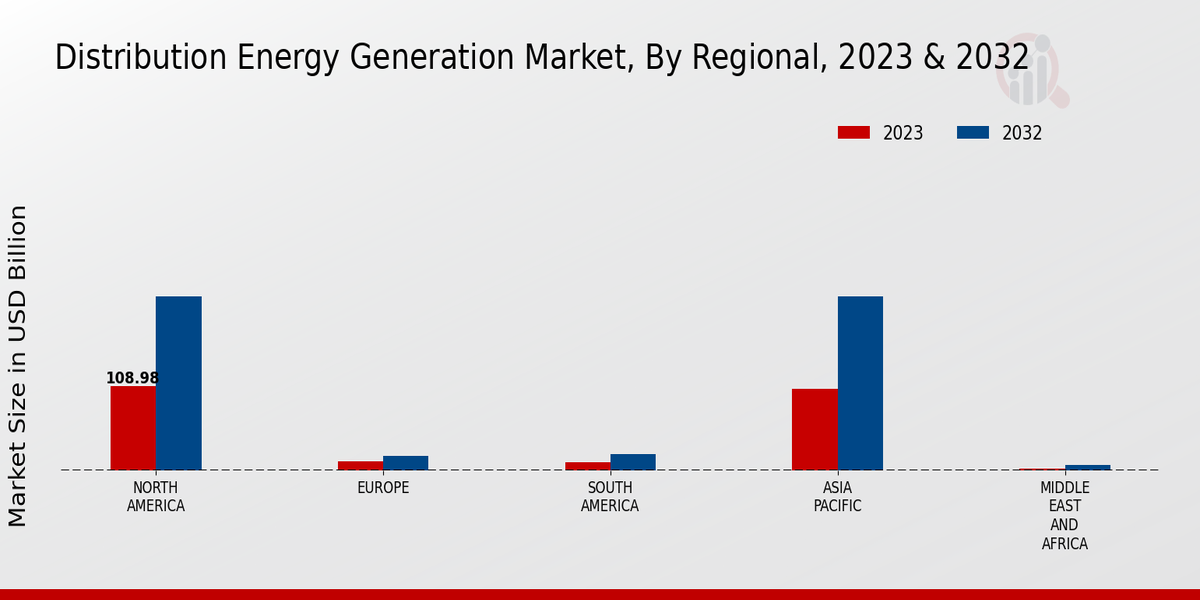 Distribution Energy Generation Market, By Regional, 2023 & 2032

2023
2032

Market Size in USD Billion

108.98

NORTH AMERICA
EUROPE
SOUTH AMERICA
ASIA PACIFIC
MIDDLE EAST AND AFRICA